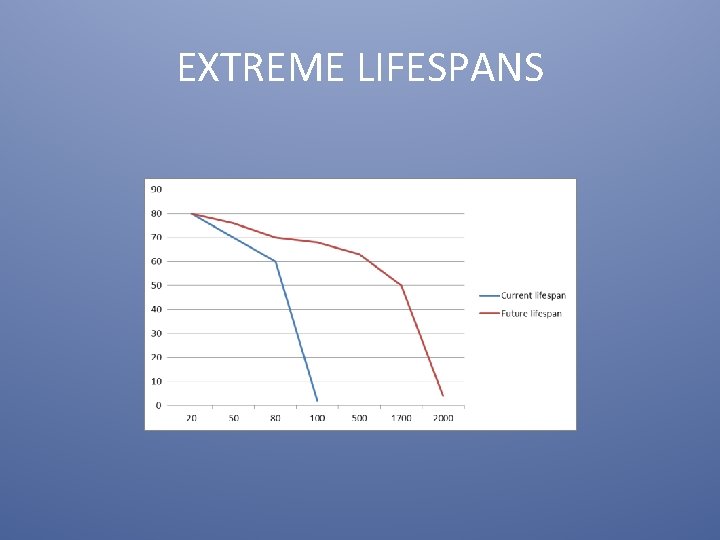 EXTREME LIFESPANS

90
80
70
60
50
40
30
20
10
0

20 50 80 100 500 1700 2000

Current lifespan
Future lifespan